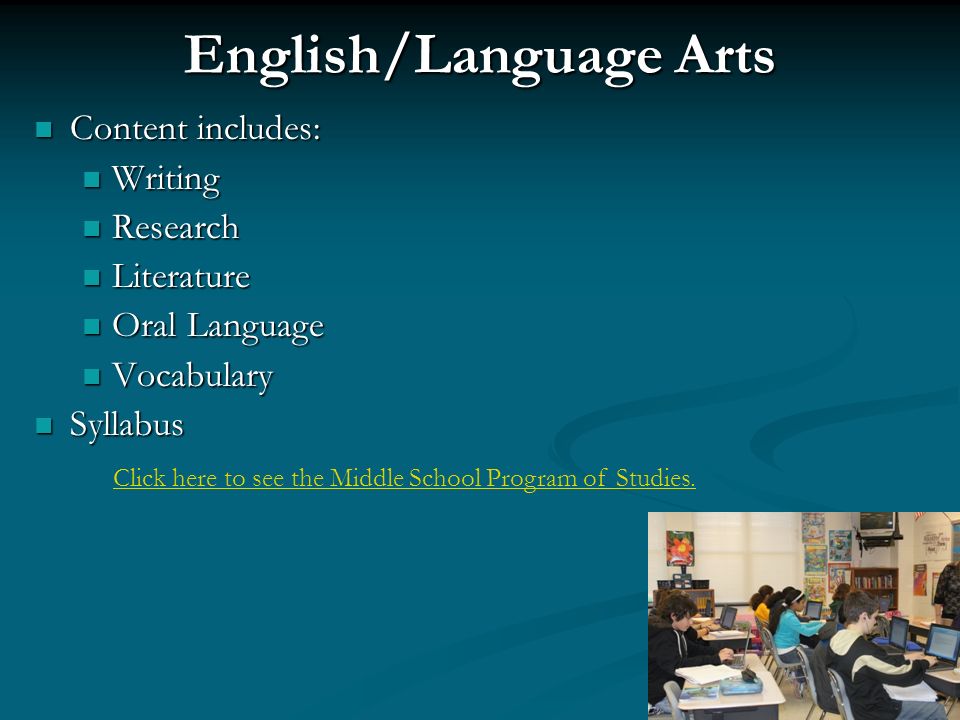 English/Language Arts

Content includes:

Writing

Research

Literature

Oral Language

Vocabulary

Syllabus

Click here to see the Middle School Program of Studies.